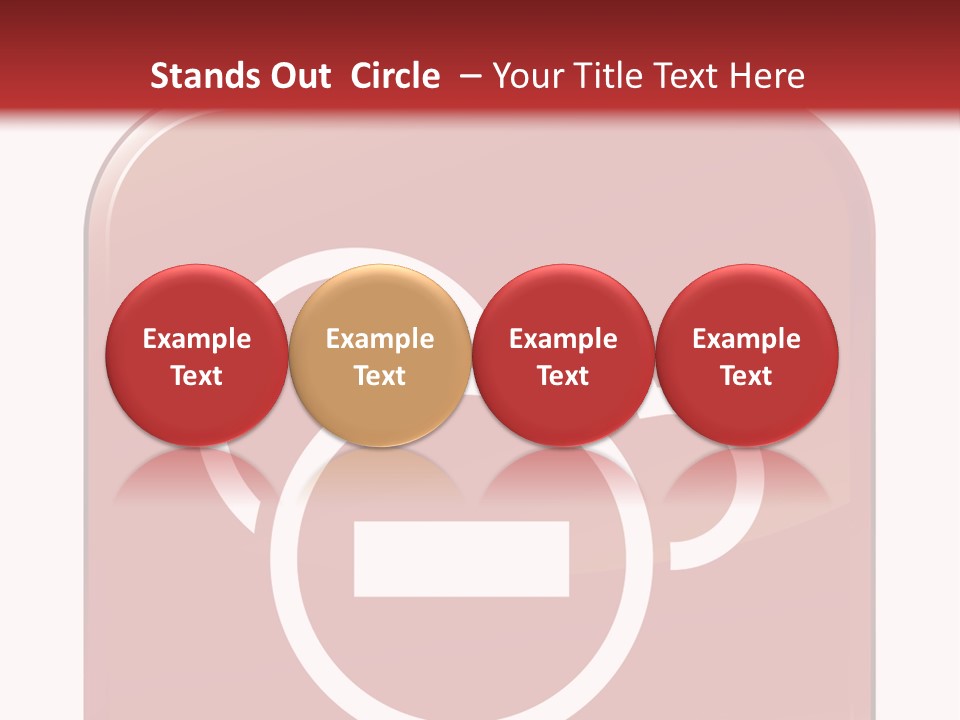 Stands Out Circle – Your Title Text Here

Example Text

Example Text

Example Text

Example Text